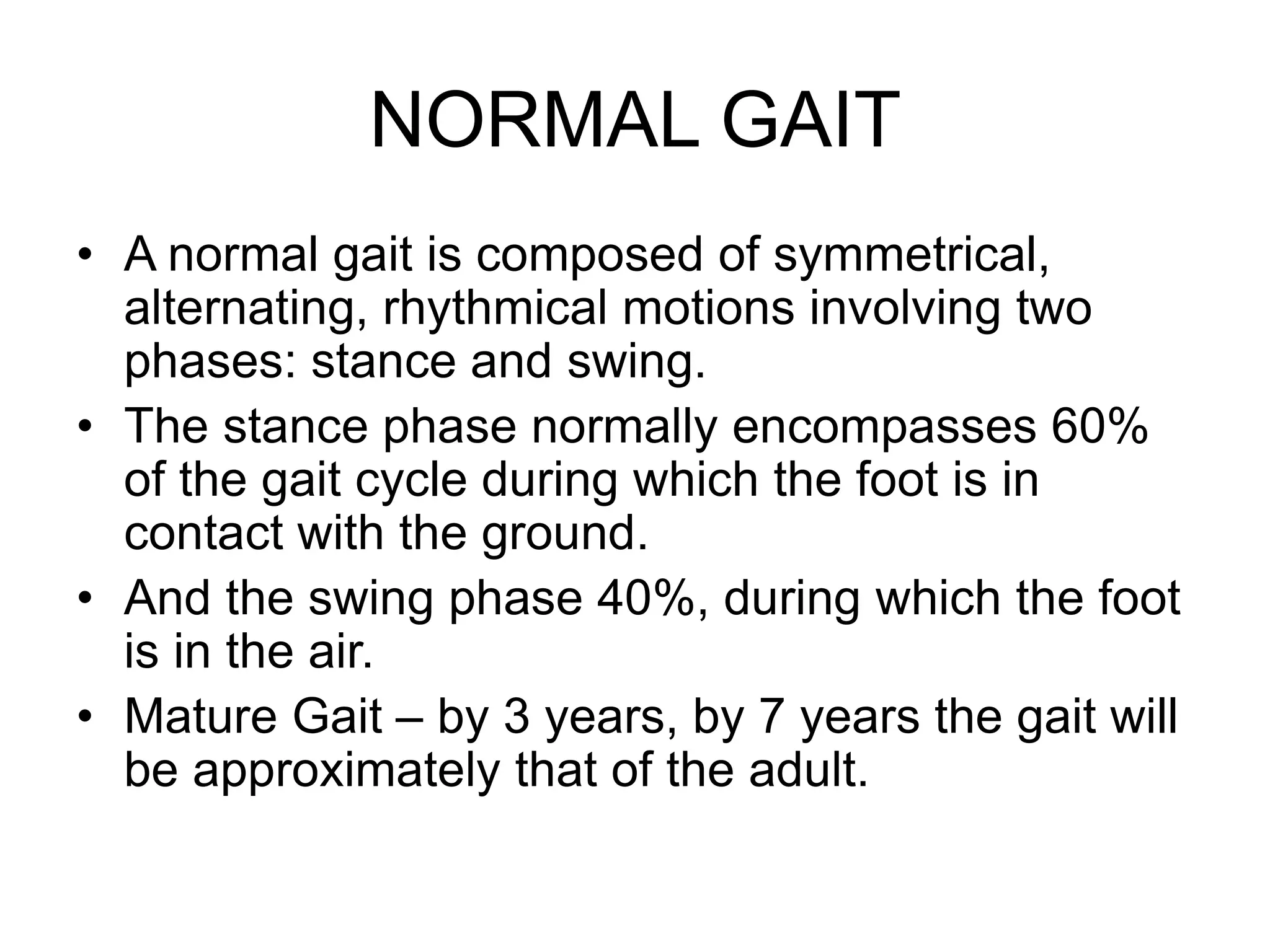 NORMAL GAIT

• A normal gait is composed of symmetrical, alternating, rhythmical motions involving two phases: stance and swing.
• The stance phase normally encompasses 60% of the gait cycle during which the foot is in contact with the ground.
• And the swing phase 40%, during which the foot is in the air.
• Mature Gait – by 3 years, by 7 years the gait will be approximately that of the adult.